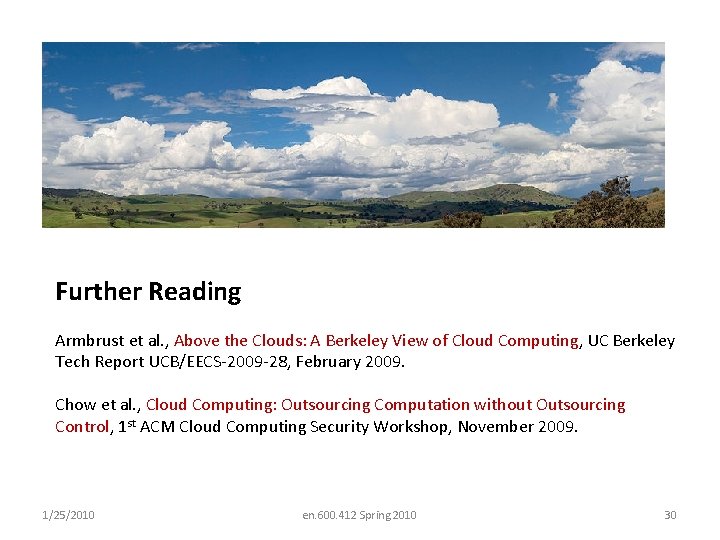 Further Reading

Armbrust et al., Above the Clouds: A Berkeley View of Cloud Computing, UC Berkeley Tech Report UCB/EECS-2009-28, February 2009.

Chow et al., Cloud Computing: Outsourcing Computation without Outsourcing Control, 1st ACM Cloud Computing Security Workshop, November 2009.

1/25/2010

en.600.412 Spring 2010

30